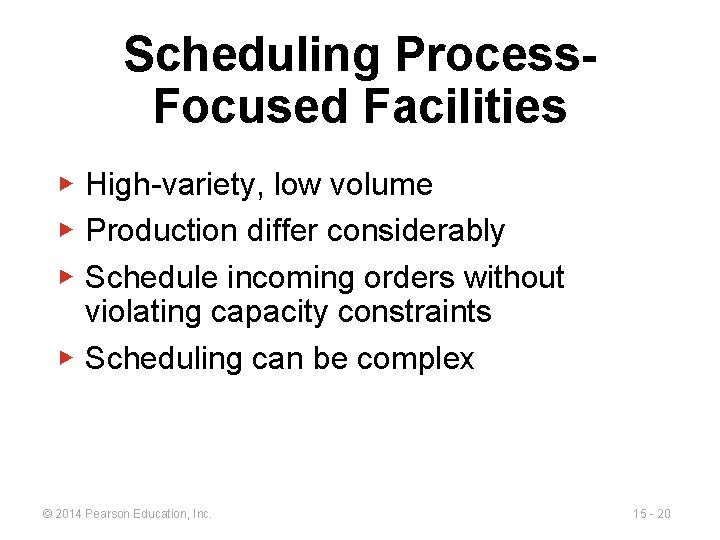 Scheduling Process-Focused Facilities

▶ High-variety, low volume
▶ Production differ considerably
▶ Schedule incoming orders without violating capacity constraints
▶ Scheduling can be complex

© 2014 Pearson Education, Inc.

15 - 20